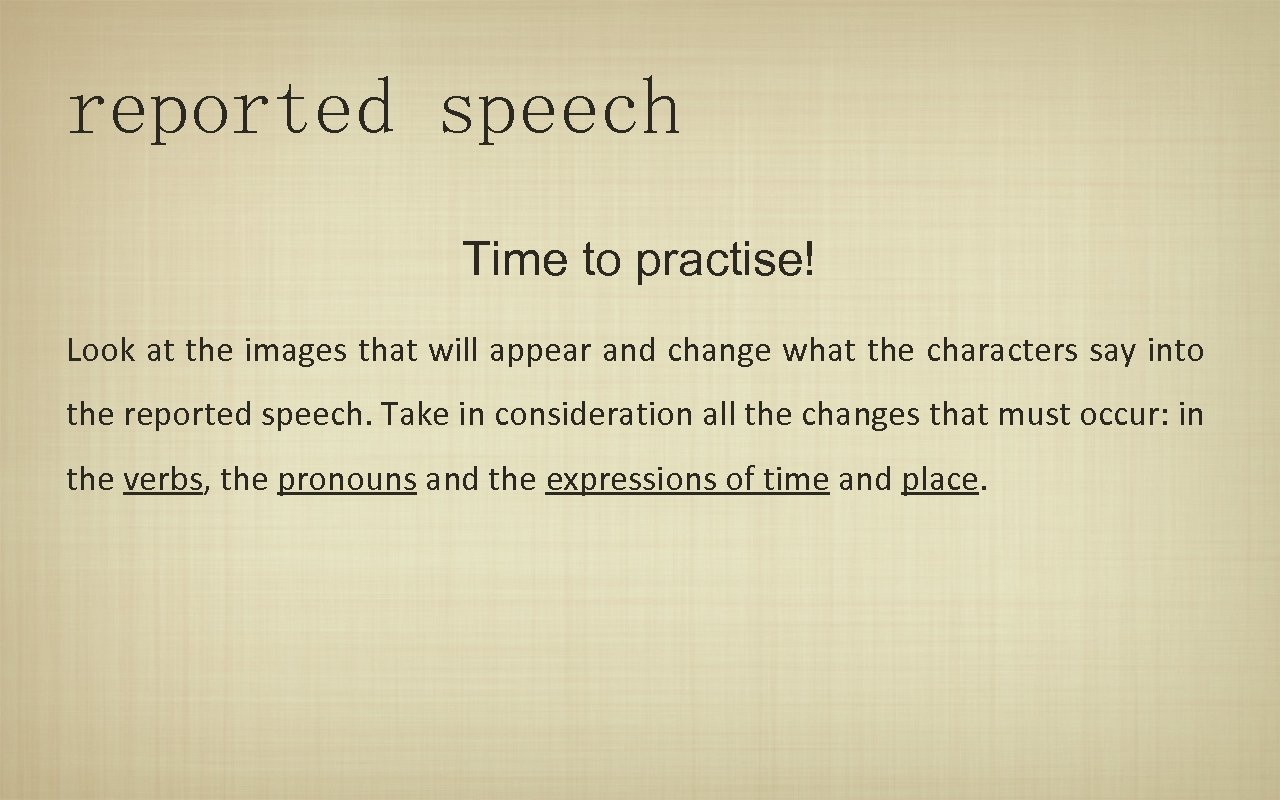 reported speech

Time to practise!

Look at the images that will appear and change what the characters say into the reported speech. Take in consideration all the changes that must occur: in the verbs, the pronouns and the expressions of time and place.